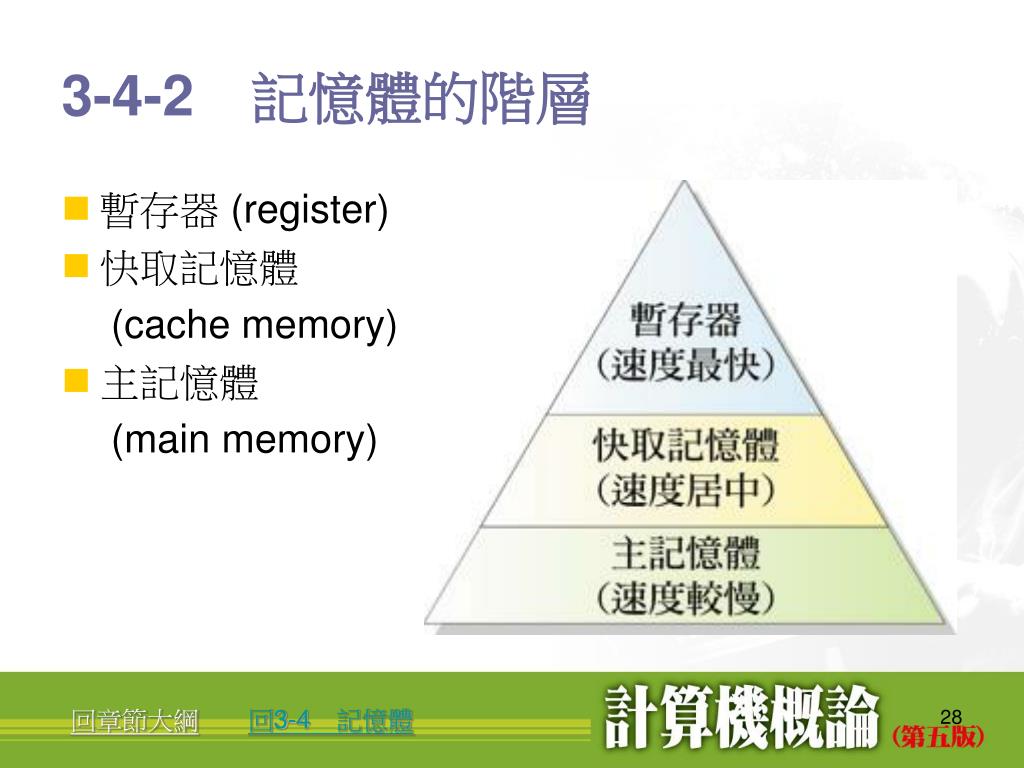 3-4-2　記憶體的階層

暫存器 (register)

快取記憶體 (cache memory)

主記憶體 (main memory)

暫存器
(速度最快)

快取記憶體
(速度居中)

主記憶體
(速度較慢)

回章節大綱　回3-4　記憶體

計算機概論 (第五版)

28